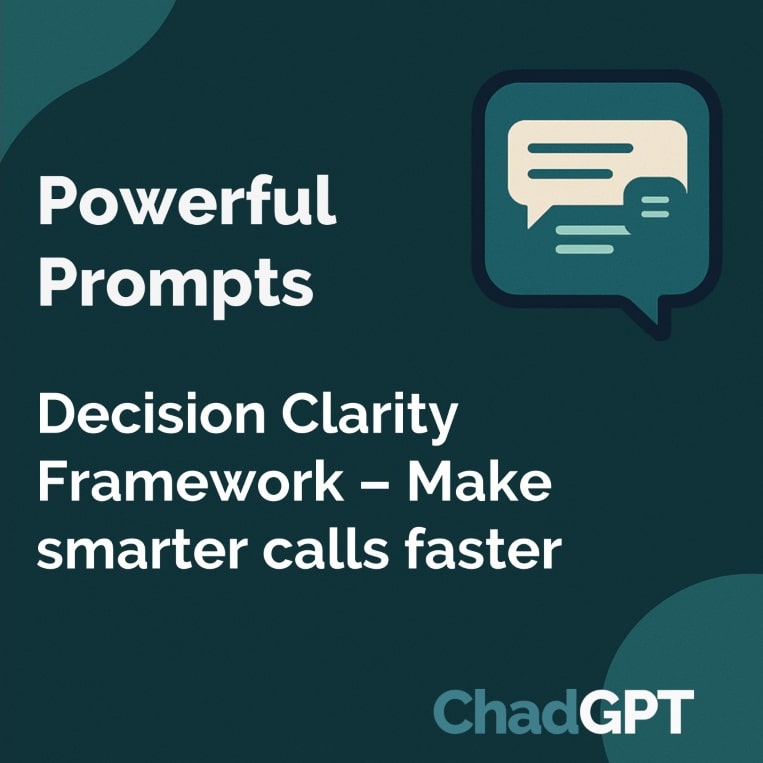 Powerful Prompts

Decision Clarity Framework – Make smarter calls faster

ChadGPT